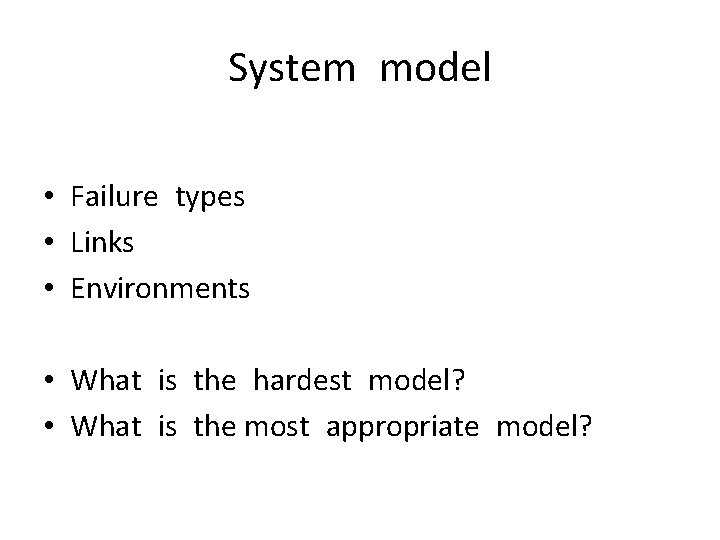 System model

• Failure types
• Links
• Environments

• What is the hardest model?
• What is the most appropriate model?